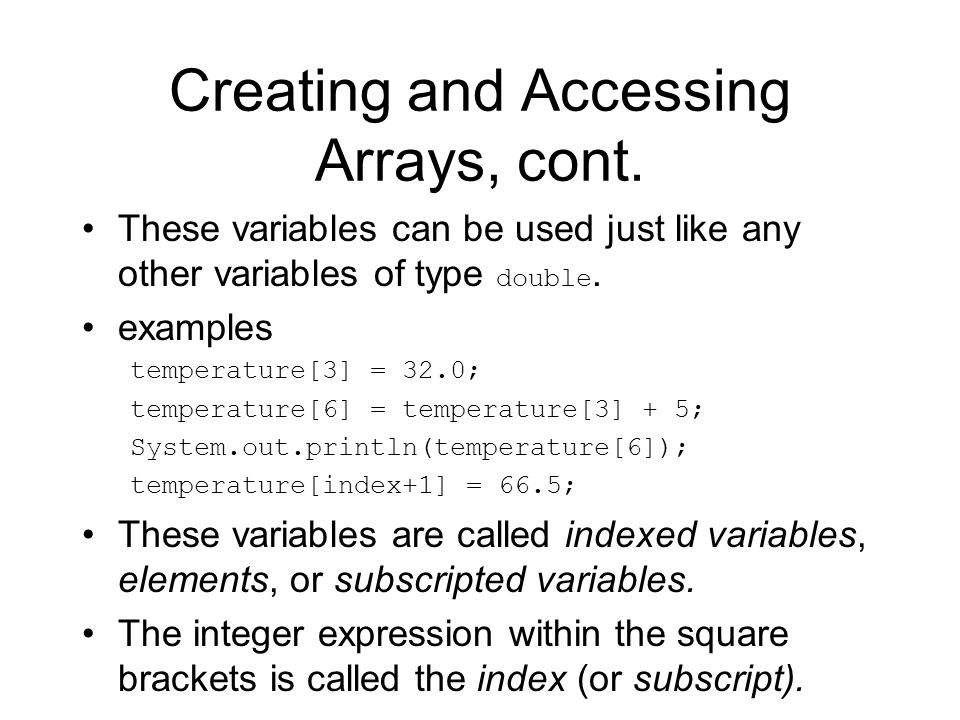 Creating and Accessing Arrays, cont.

• These variables can be used just like any other variables of type double.

• examples

temperature[3] = 32.0;

temperature[6] = temperature[3] + 5;

System.out.println(temperature[6]);

temperature[index+1] = 66.5;

• These variables are called indexed variables, elements, or subscripted variables.

• The integer expression within the square brackets is called the index (or subscript).